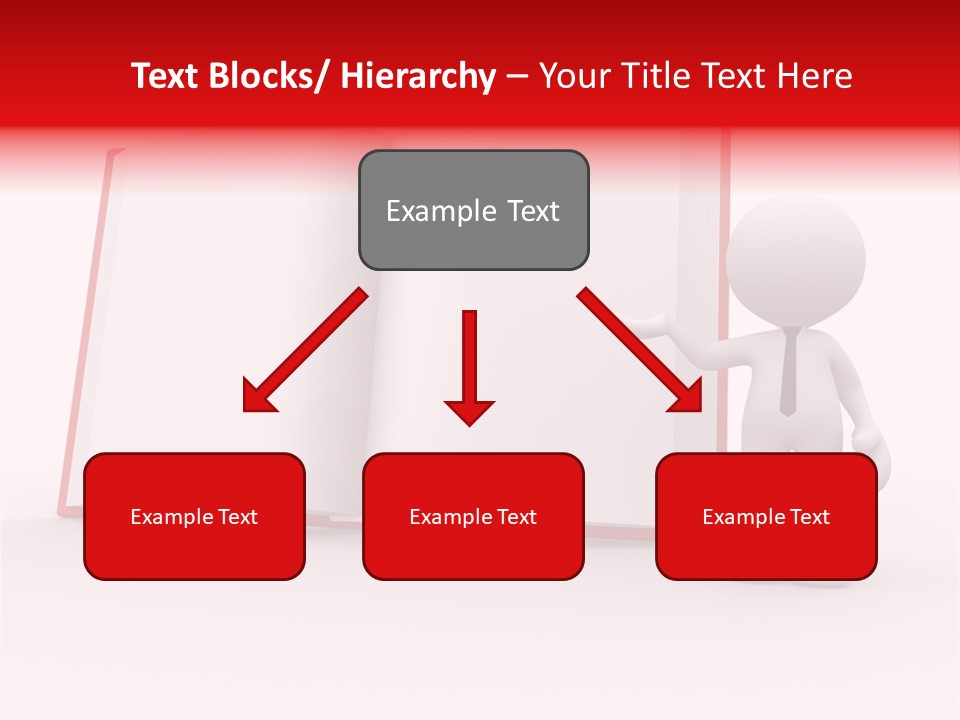 Text Blocks/ Hierarchy – Your Title Text Here

Example Text

Example Text

Example Text

Example Text